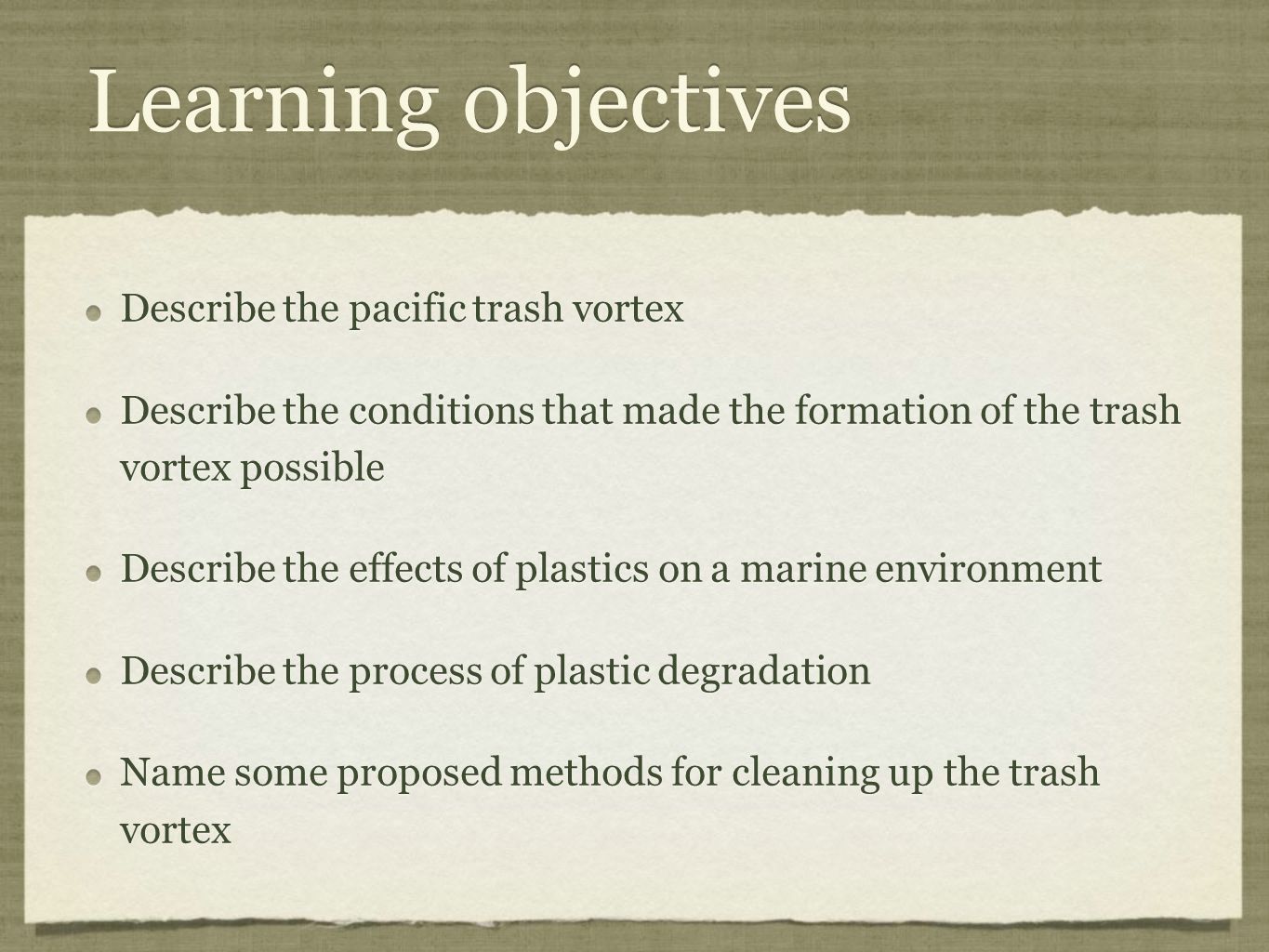 Learning objectives

Describe the pacific trash vortex

Describe the conditions that made the formation of the trash vortex possible

Describe the effects of plastics on a marine environment

Describe the process of plastic degradation

Name some proposed methods for cleaning up the trash vortex